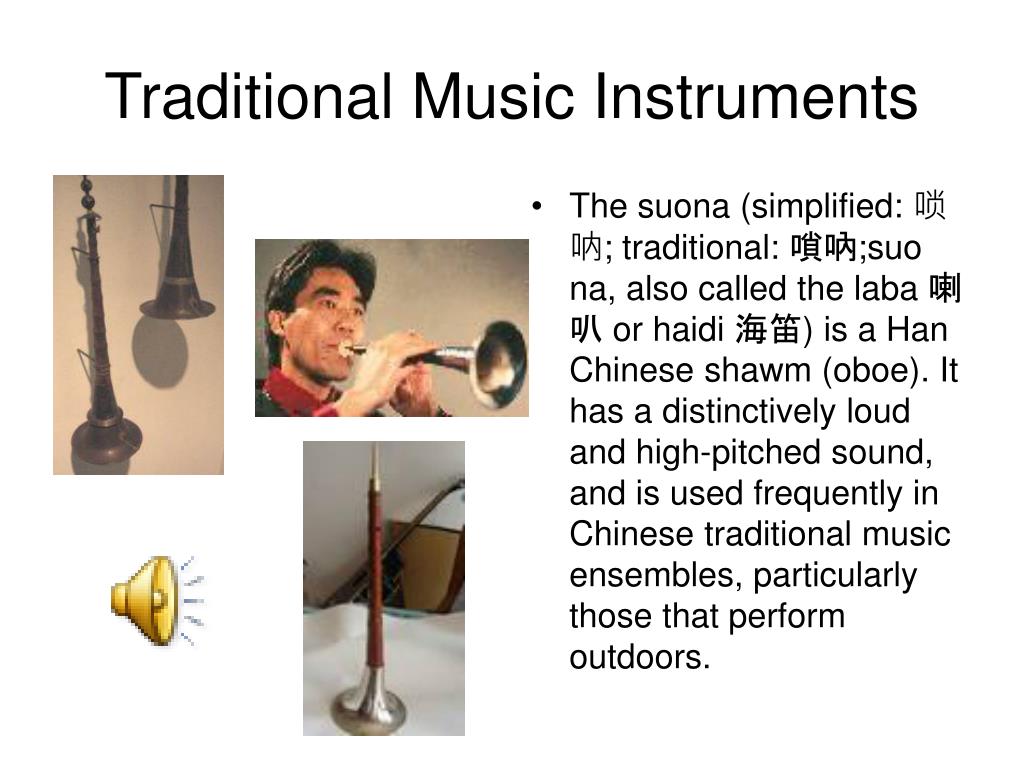 Traditional Music Instruments

• The suona (simplified: 唢呐; traditional: 嗩吶;suo na, also called the laba 喇叭 or haidi 海笛) is a Han Chinese shawm (oboe). It has a distinctively loud and high-pitched sound, and is used frequently in Chinese traditional music ensembles, particularly those that perform outdoors.